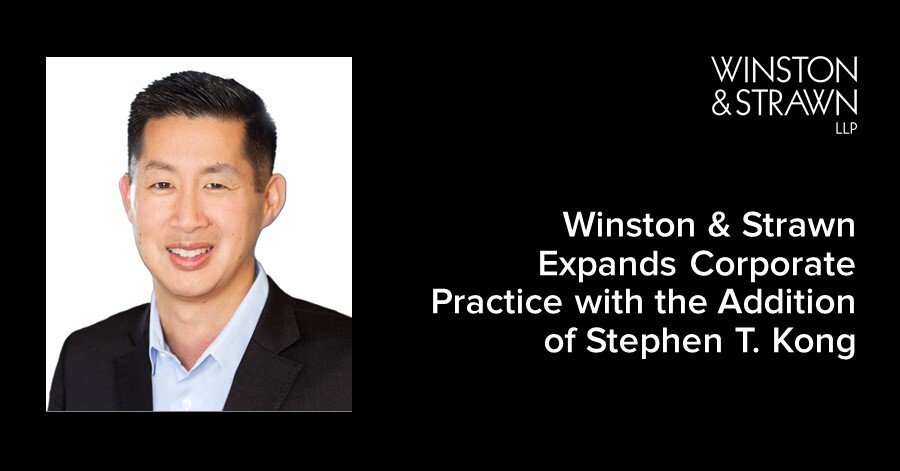 WINSTON & STRAWN LLP

Winston & Strawn Expands Corporate Practice with the Addition of Stephen T. Kong